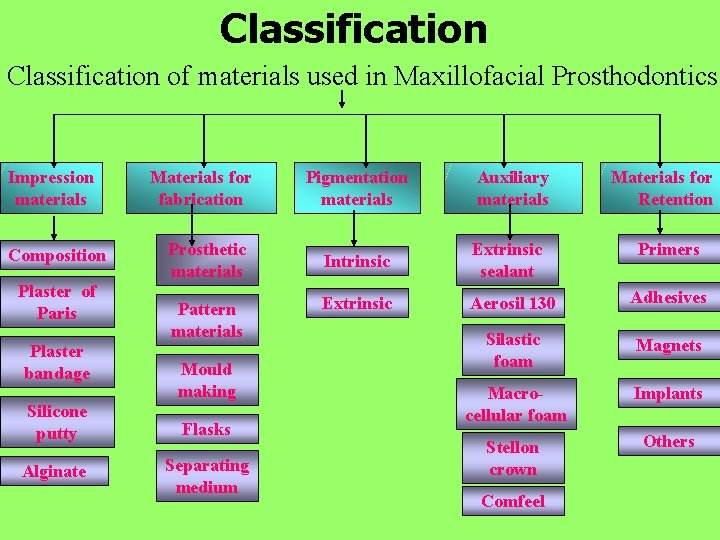 Classification

Classification of materials used in Maxillofacial Prosthodontics

Impression materials

Composition

Plaster of Paris

Plaster bandage

Silicone putty

Alginate

Materials for fabrication

Prosthetic materials

Pattern materials

Mould making

Flasks

Separating medium

Pigmentation materials

Intrinsic

Extrinsic

Auxiliary materials

Extrinsic sealant

Aerosil 130

Silastic foam

Macro-cellular foam

Stellon crown

Comfeel

Materials for Retention

Primers

Adhesives

Magnets

Implants

Others